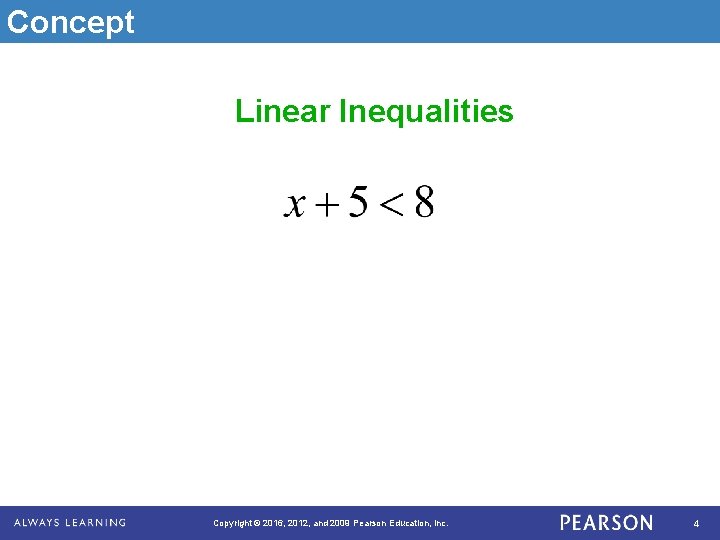 Concept

Linear Inequalities

$x + 5 < 8$

ALWAYS LEARNING

Copyright © 2016, 2012, and 2009 Pearson Education, Inc.

PEARSON

4